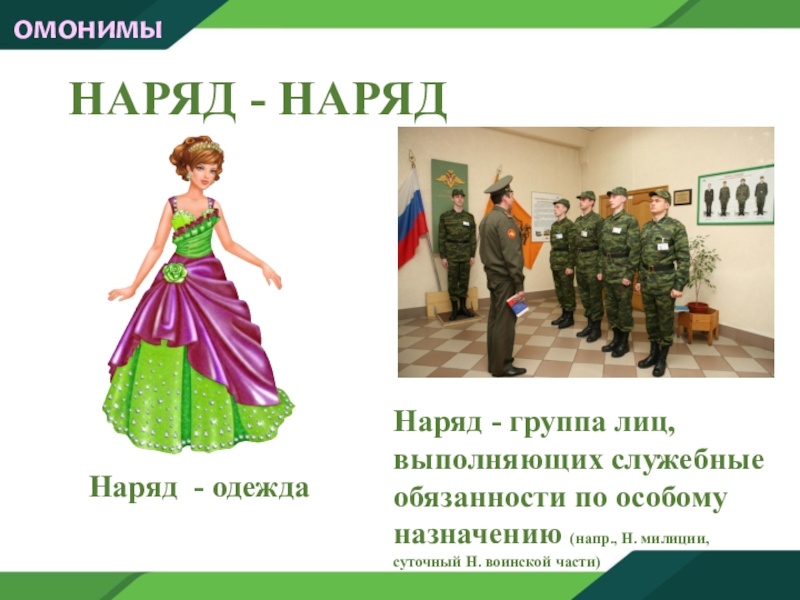 ОМОНИМЫ

НАРЯД - НАРЯД

Наряд - одежда

Наряд - группа лиц, выполняющих служебные обязанности по особому назначению (напр., Н. милиции, суточный Н. воинской части)